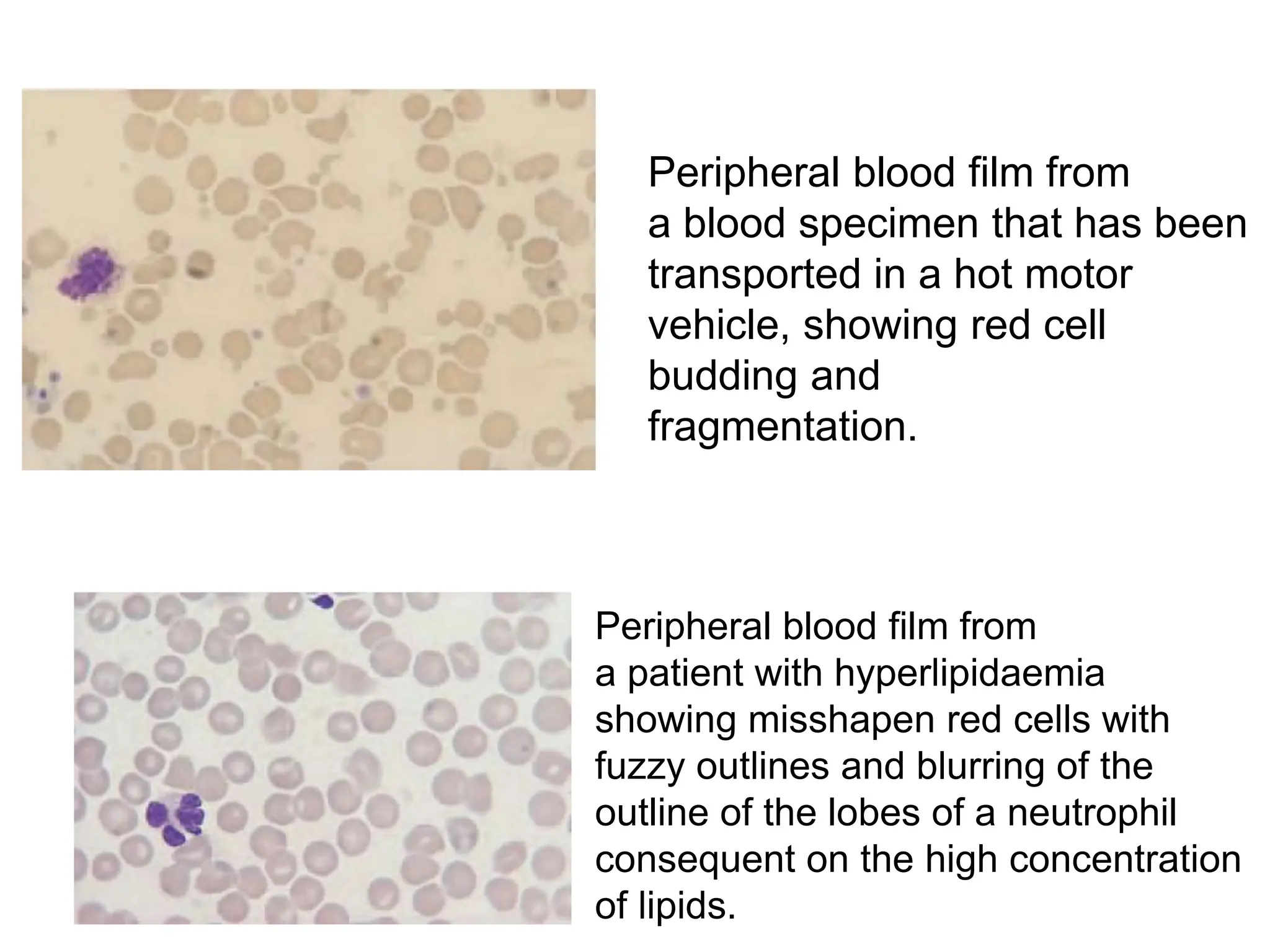 Peripheral blood film from a blood specimen that has been transported in a hot motor vehicle, showing red cell budding and fragmentation.

Peripheral blood film from a patient with hyperlipidaemia showing misshapen red cells with fuzzy outlines and blurring of the outline of the lobes of a neutrophil consequent on the high concentration of lipids.